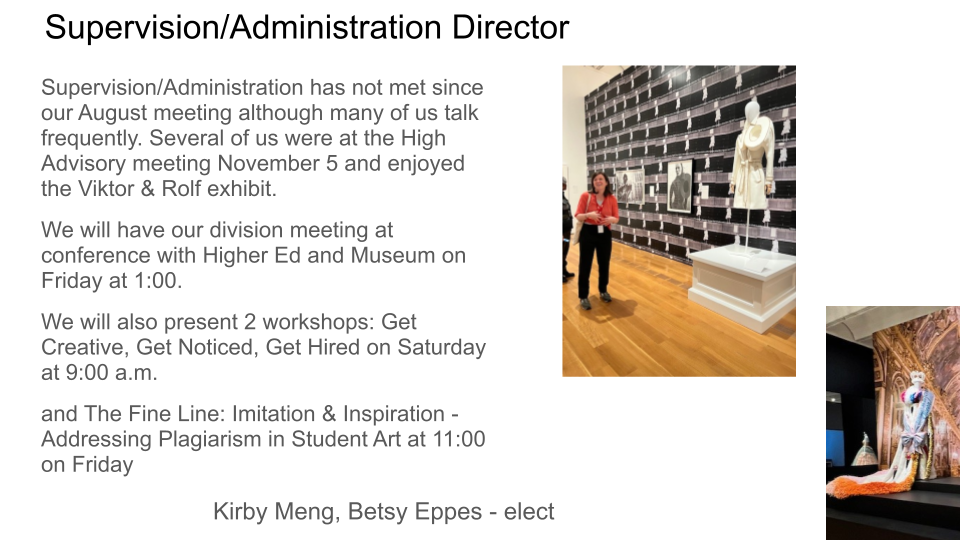 Supervision/Administration Director

Supervision/Administration has not met since our August meeting although many of us talk frequently. Several of us were at the High Advisory meeting November 5 and enjoyed the Viktor & Rolf exhibit.

We will have our division meeting at conference with Higher Ed and Museum on Friday at 1:00.

We will also present 2 workshops: Get Creative, Get Noticed, Get Hired on Saturday at 9:00 a.m.

and The Fine Line: Imitation & Inspiration - Addressing Plagiarism in Student Art at 11:00 on Friday

Kirby Meng, Betsy Eppes - elect